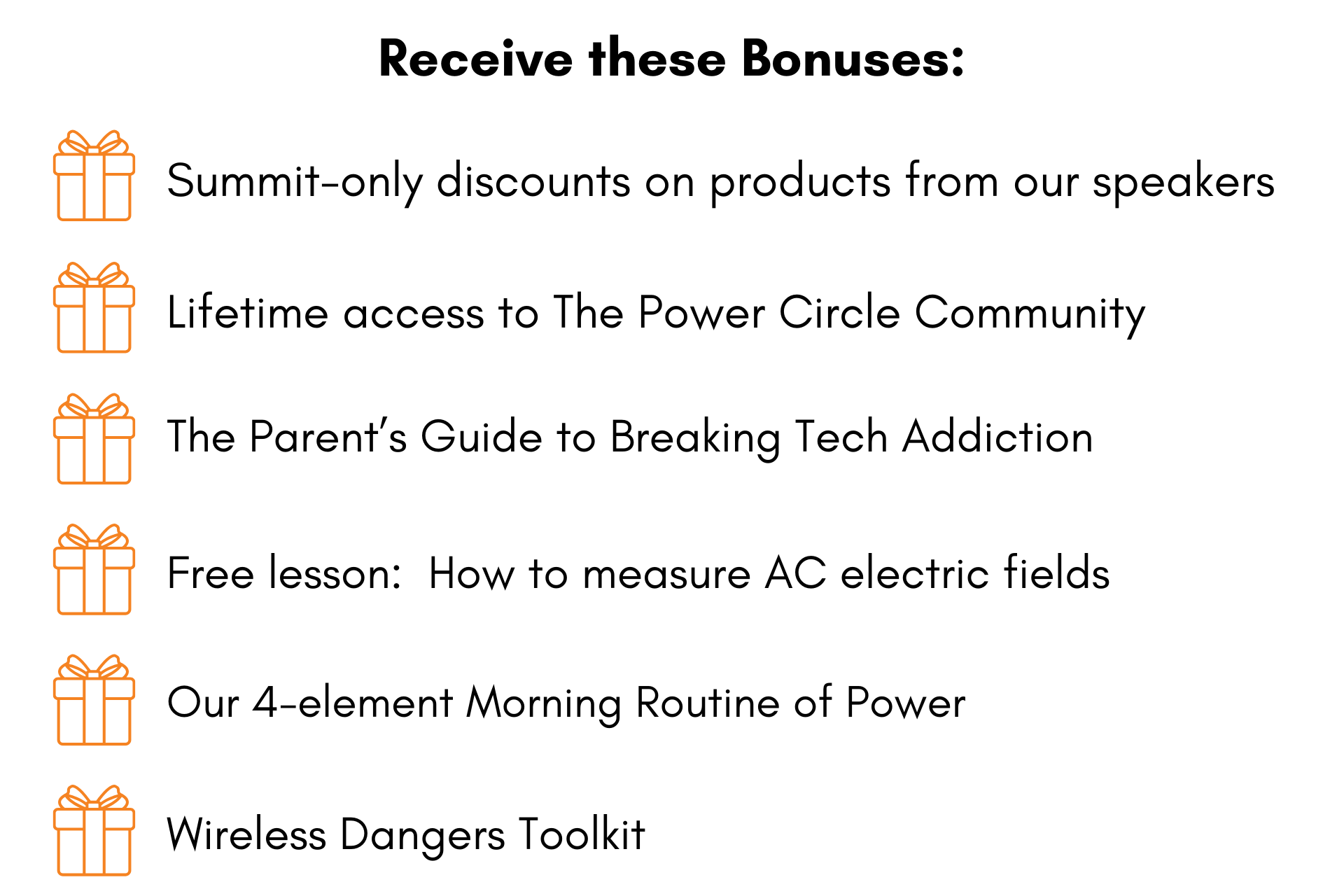 Receive these Bonuses:

Summit-only discounts on products from our speakers

Lifetime access to The Power Circle Community

The Parent's Guide to Breaking Tech Addiction

Free lesson: How to measure AC electric fields

Our 4-element Morning Routine of Power

Wireless Dangers Toolkit